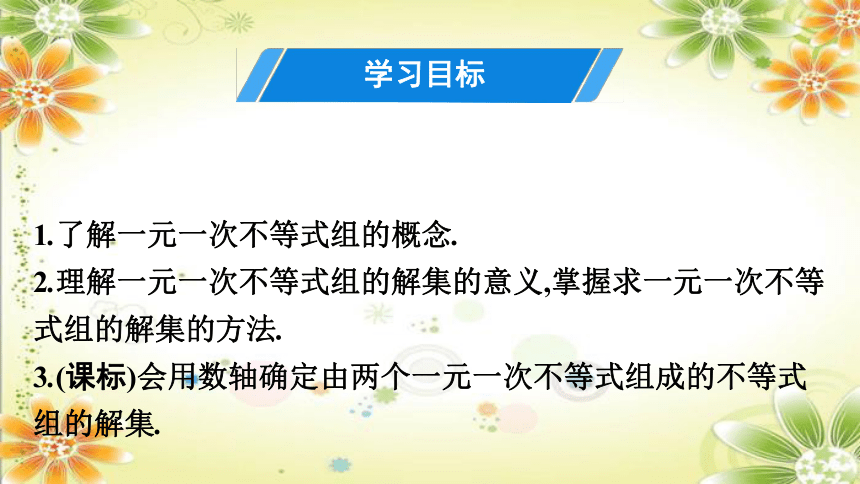 学习目标

1.了解一元一次不等式组的概念.
2.理解一元一次不等式组的解集的意义,掌握求一元一次不等式组的解集的方法.
3.(课标)会用数轴确定由两个一元一次不等式组成的不等式组的解集.